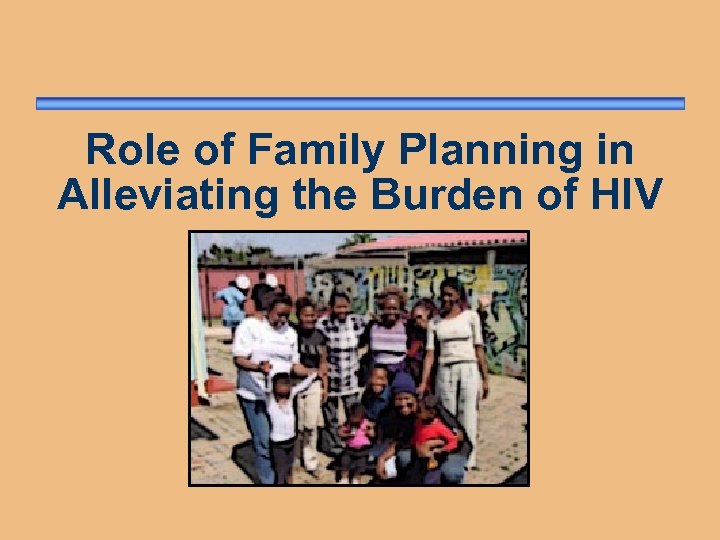 Role of Family Planning in Alleviating the Burden of HIV